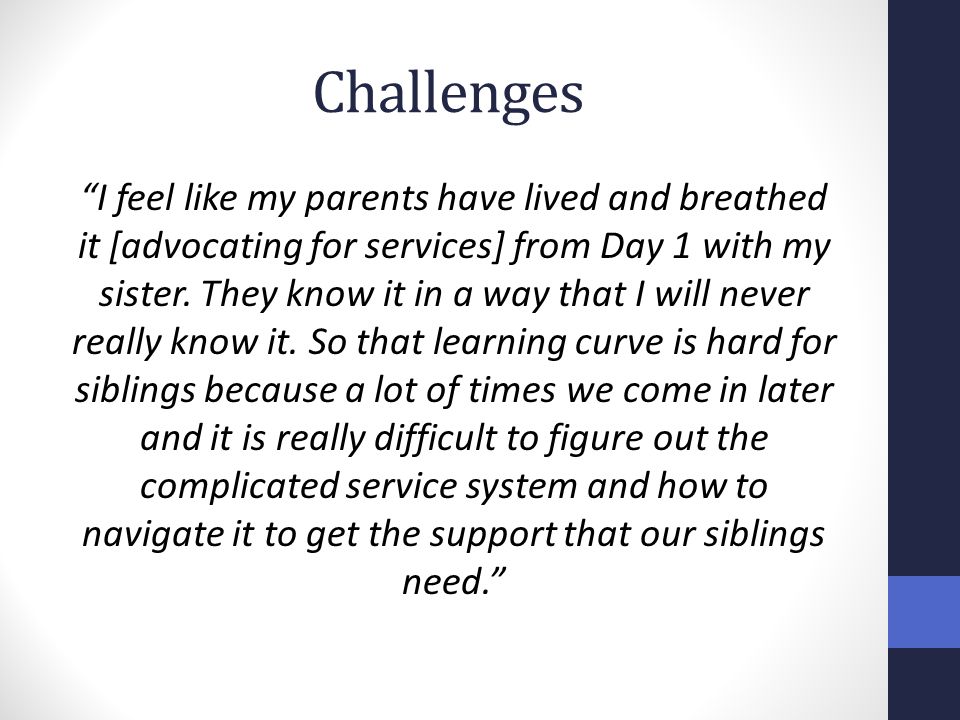 Challenges

“I feel like my parents have lived and breathed it [advocating for services] from Day 1 with my sister. They know it in a way that I will never really know it. So that learning curve is hard for siblings because a lot of times we come in later and it is really difficult to figure out the complicated service system and how to navigate it to get the support that our siblings need.”